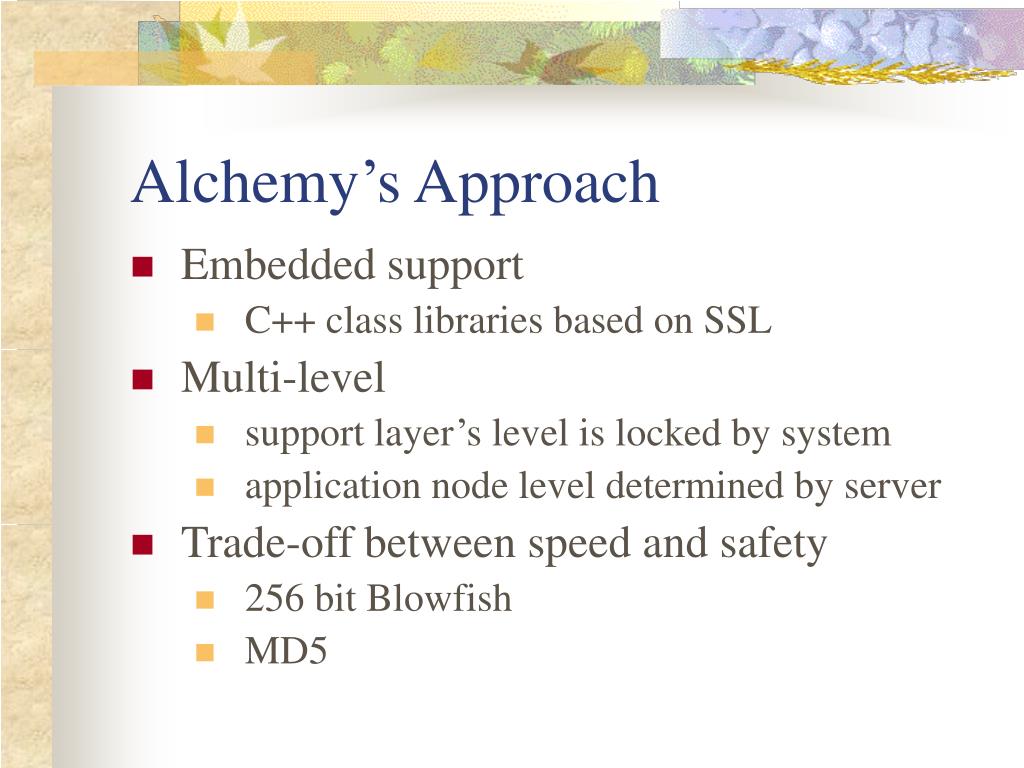 Alchemy’s Approach

Embedded support

C++ class libraries based on SSL

Multi-level

support layer’s level is locked by system

application node level determined by server

Trade-off between speed and safety

256 bit Blowfish

MD5